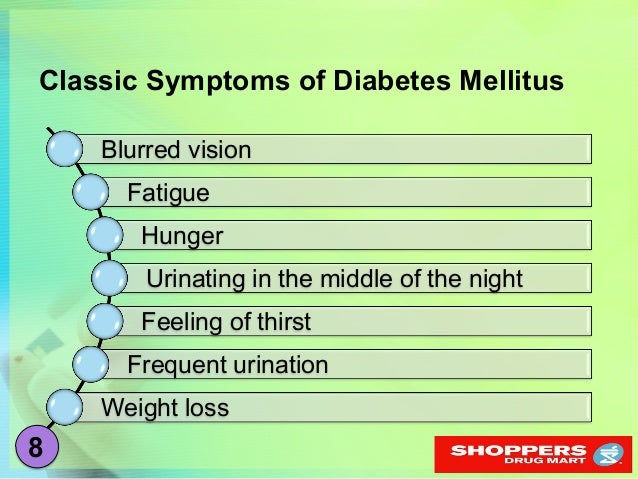 Classic Symptoms of Diabetes Mellitus

Blurred vision

Fatigue

Hunger

Urinating in the middle of the night

Feeling of thirst

Frequent urination

Weight loss

8

SHOPPERS DRUG MART